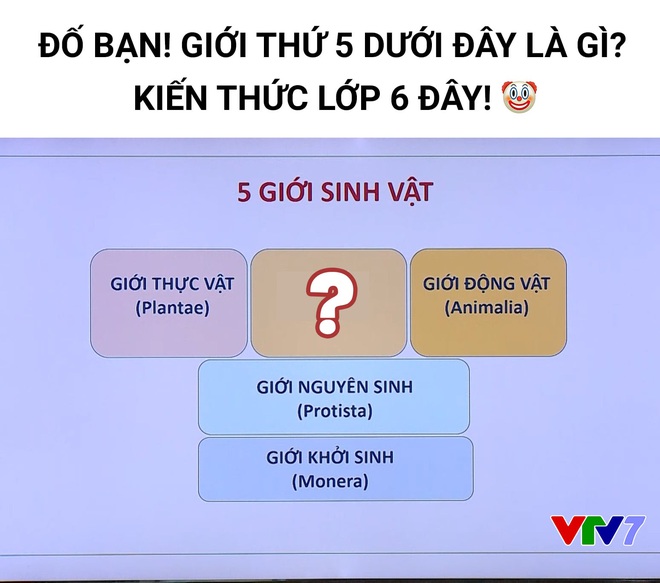 ĐỐ BẠN! GIỚI THỨ 5 DƯỚI ĐÂY LÀ GÌ? KIẾN THỨC LỚP 6 ĐÂY! 🤡

5 GIỚI SINH VẬT

GIỚI THỰC VẬT (Plantae)

?

GIỚI ĐỘNG VẬT (Animalia)

GIỚI NGUYÊN SINH (Protista)

GIỚI KHỞI SINH (Monera)

VTV7